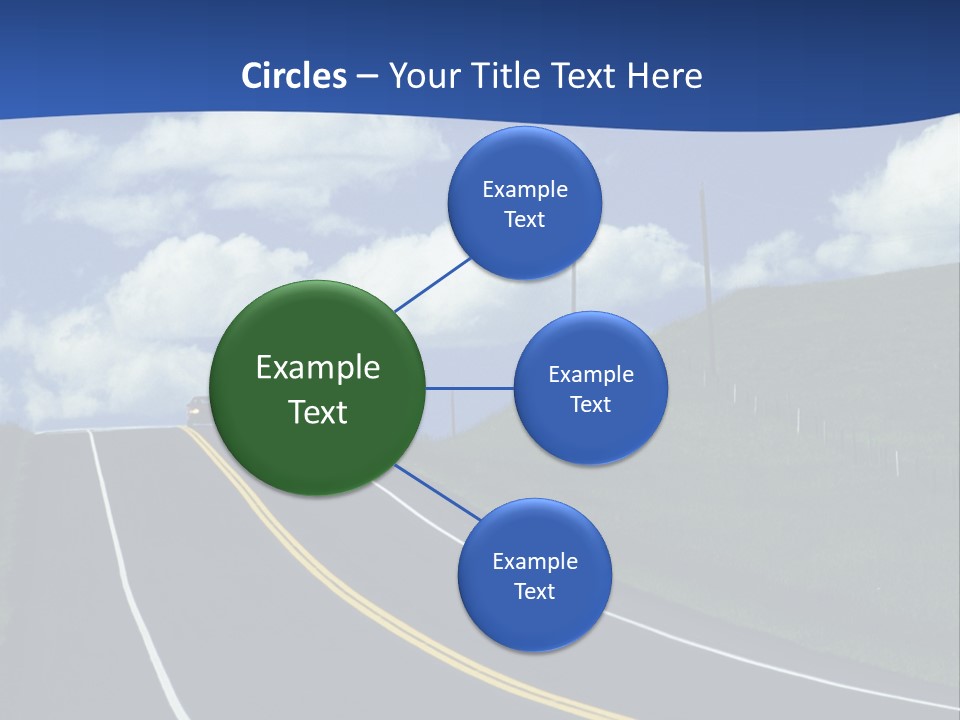 Circles – Your Title Text Here

Example Text

Example Text

Example Text

Example Text